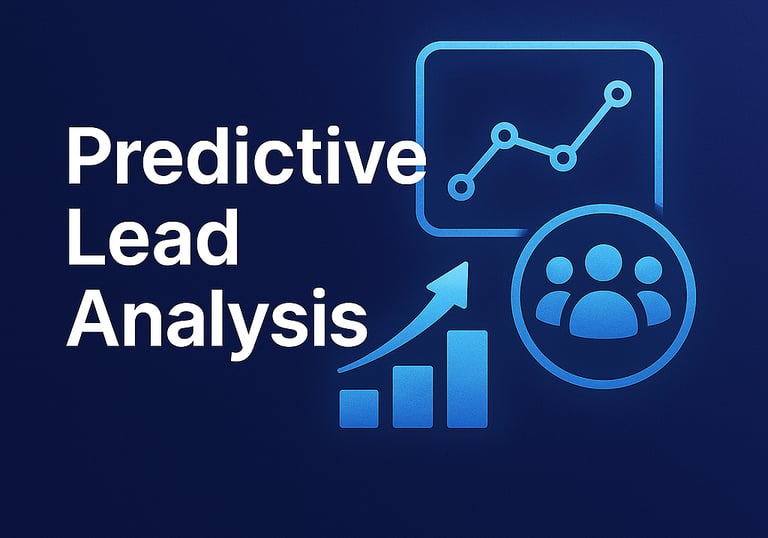 Predictive Lead Analysis